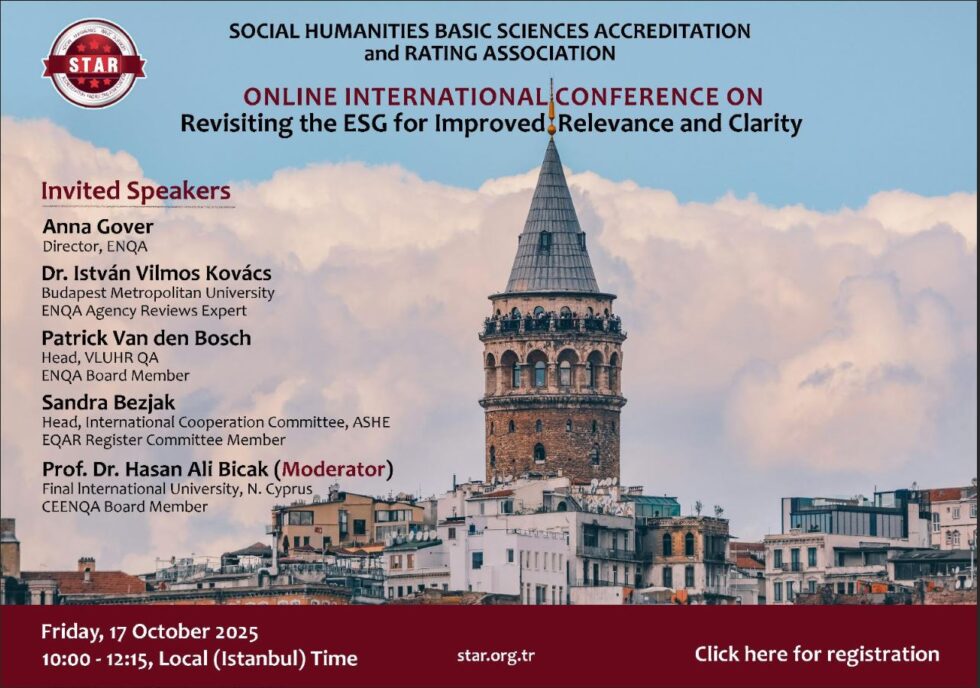 STAR

SOCIAL HUMANITIES BASIC SCIENCES ACCREDITATION and RATING ASSOCIATION

ONLINE INTERNATIONAL CONFERENCE ON
Revisiting the ESG for Improved Relevance and Clarity

Invited Speakers

Anna Gover
Director, ENQA

Dr. István Vilmos Kovács
Budapest Metropolitan University
ENQA Agency Reviews Expert

Patrick Van den Bosch
Head, VLUHR QA
ENQA Board Member

Sandra Bezjak
Head, International Cooperation Committee, ASHE
EQAR Register Committee Member

Prof. Dr. Hasan Ali Bicak (Moderator)
Final International University, N. Cyprus
CEENQA Board Member

Friday, 17 October 2025
10:00 - 12:15, Local (Istanbul) Time

star.org.tr

Click here for registration